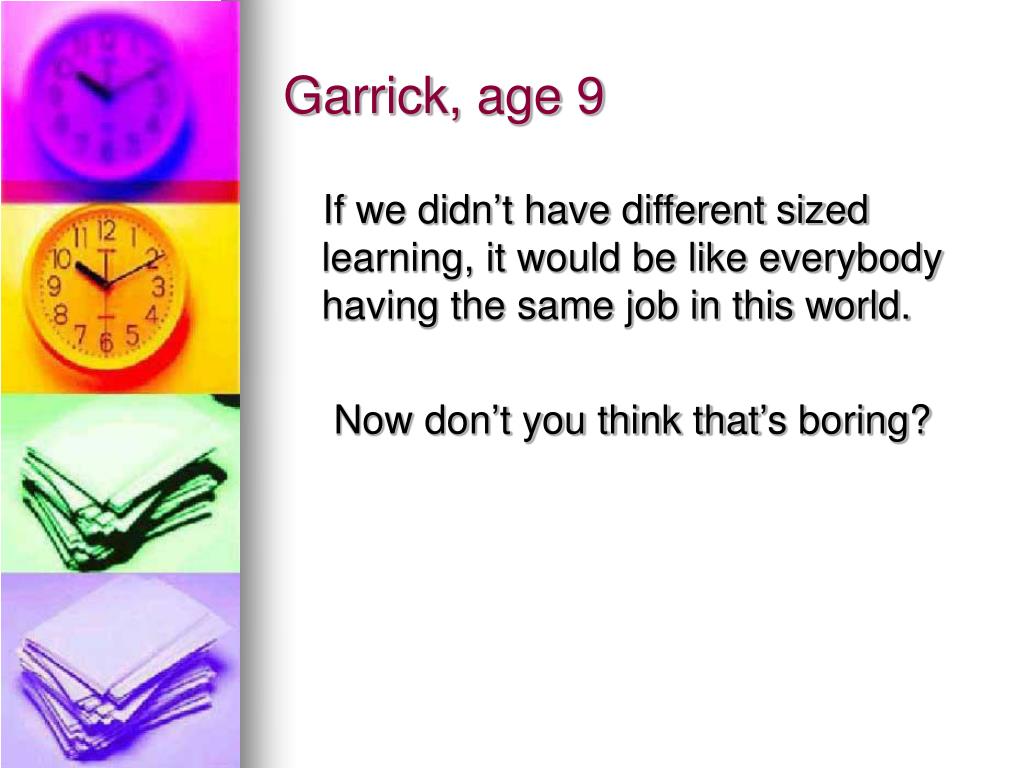 Garrick, age 9

If we didn’t have different sized learning, it would be like everybody having the same job in this world.

Now don’t you think that’s boring?